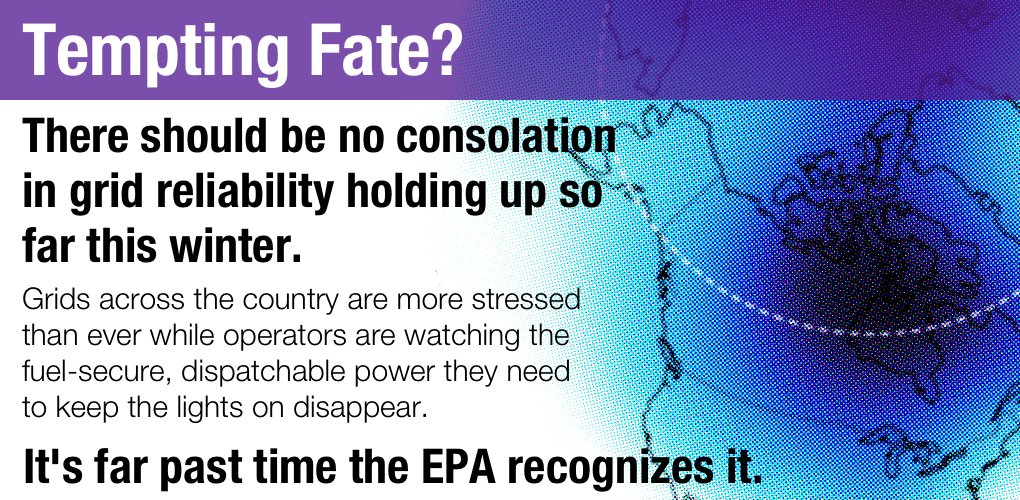 Tempting Fate?

There should be no consolation in grid reliability holding up so far this winter.

Grids across the country are more stressed than ever while operators are watching the fuel-secure, dispatchable power they need to keep the lights on disappear.

It's far past time the EPA recognizes it.